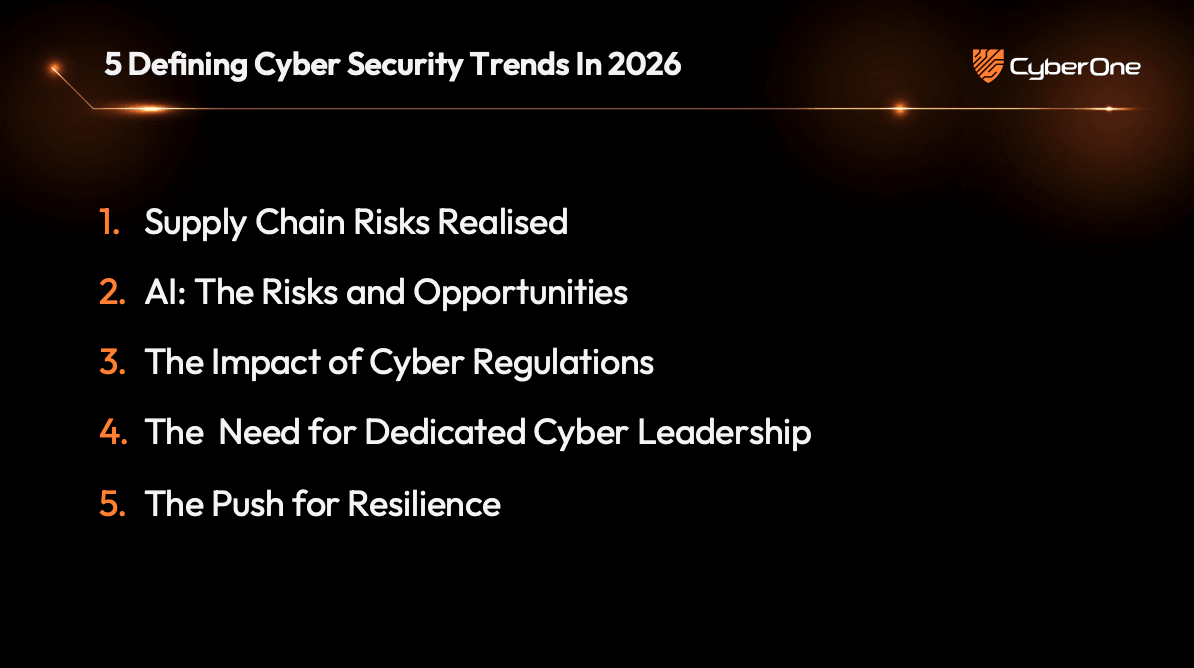 5 Defining Cyber Security Trends In 2026

CyberOne

1. Supply Chain Risks Realised
2. AI: The Risks and Opportunities
3. The Impact of Cyber Regulations
4. The Need for Dedicated Cyber Leadership
5. The Push for Resilience